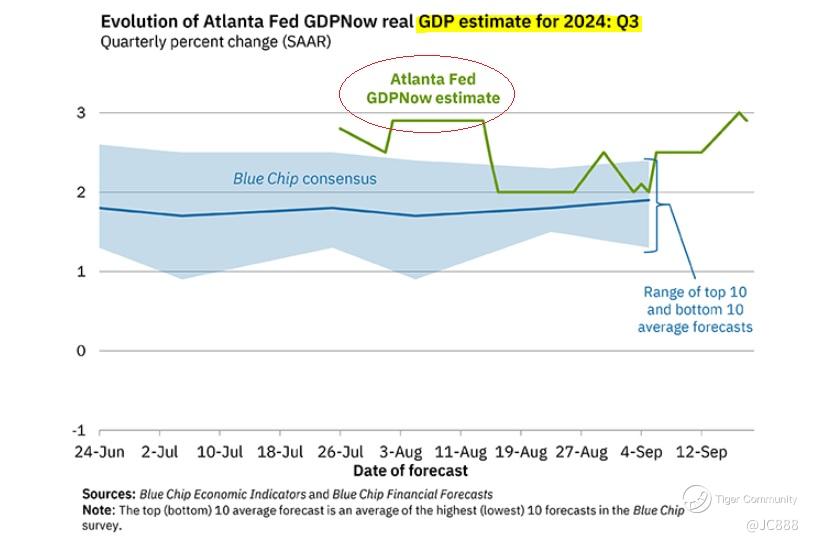 Evolution of Atlanta Fed GDPNow real GDP estimate for 2024: Q3
Quarterly percent change (SAAR)

Atlanta Fed GDPNow estimate

Blue Chip consensus

Range of top 10 and bottom 10 average forecasts

3
2
1
0
-1

24-Jun 2-Jul 10-Jul 18-Jul 26-Jul 3-Aug 11-Aug 19-Aug 27-Aug 4-Sep 12-Sep
Date of forecast

Sources: Blue Chip Economic Indicators and Blue Chip Financial Forecasts
Note: The top (bottom) 10 average forecast is an average of the highest (lowest) 10 forecasts in the Blue Chip survey.

Tiger Community
@JC888